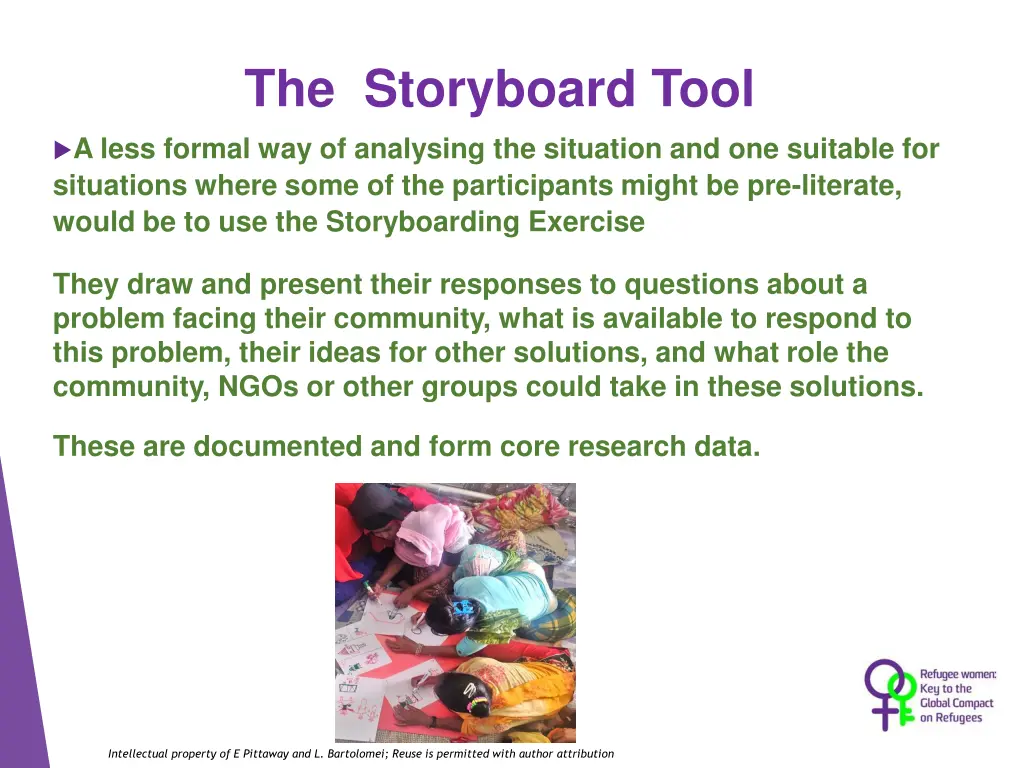 The Storyboard Tool

▶A less formal way of analysing the situation and one suitable for situations where some of the participants might be pre-literate, would be to use the Storyboarding Exercise

They draw and present their responses to questions about a problem facing their community, what is available to respond to this problem, their ideas for other solutions, and what role the community, NGOs or other groups could take in these solutions.

These are documented and form core research data.

Refugee women: Key to the Global Compact on Refugees

Intellectual property of E Pittaway and L. Bartolomei; Reuse is permitted with author attribution